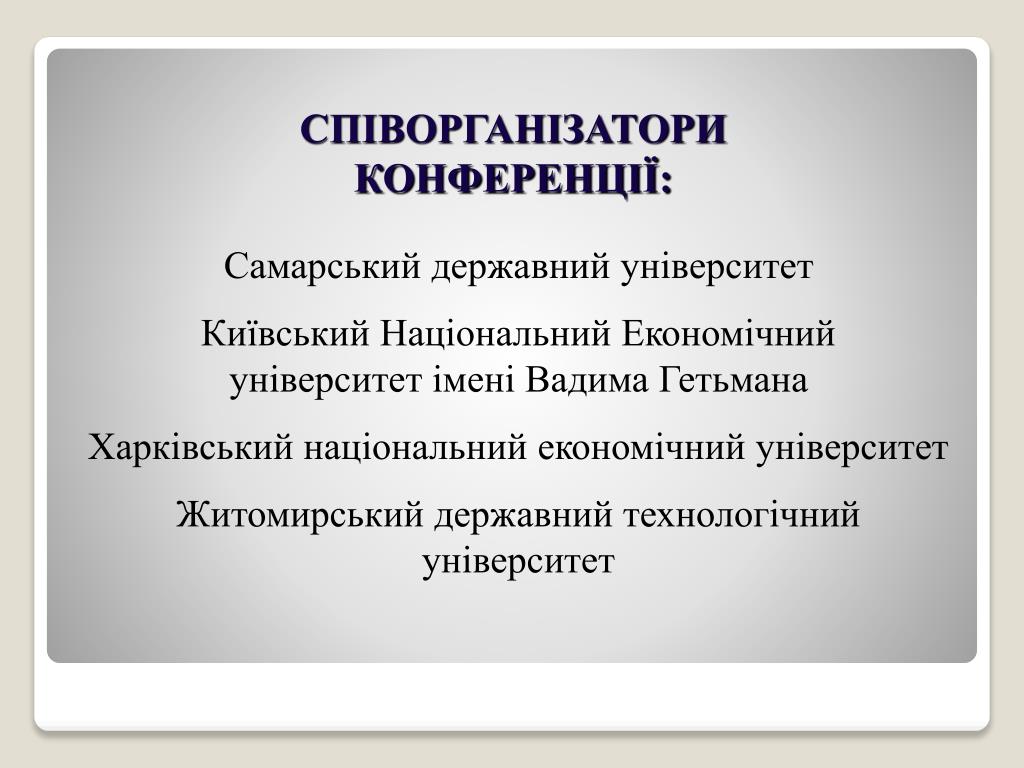 СПІВОРГАНІЗАТОРИ КОНФЕРЕНЦІЇ:

Самарський державний університет

Київський Національний Економічний університет імені Вадима Гетьмана

Харківський національний економічний університет

Житомирський державний технологічний університет